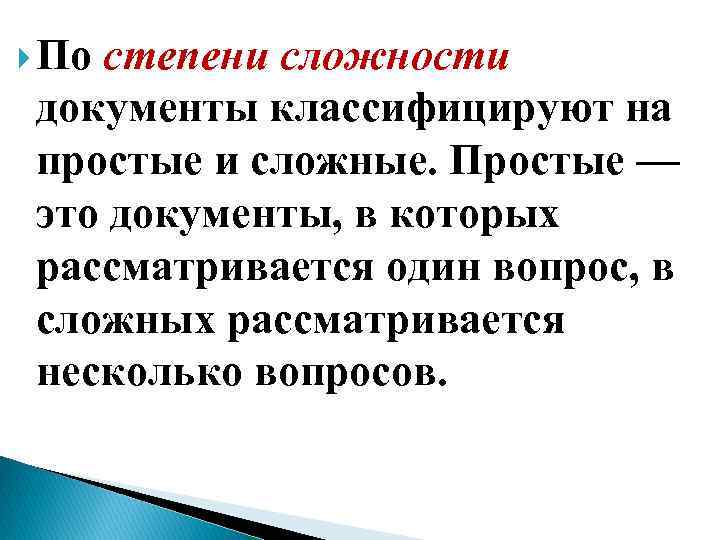 По степени сложности документы классифицируют на простые и сложные. Простые — это документы, в которых рассматривается один вопрос, в сложных рассматривается несколько вопросов.